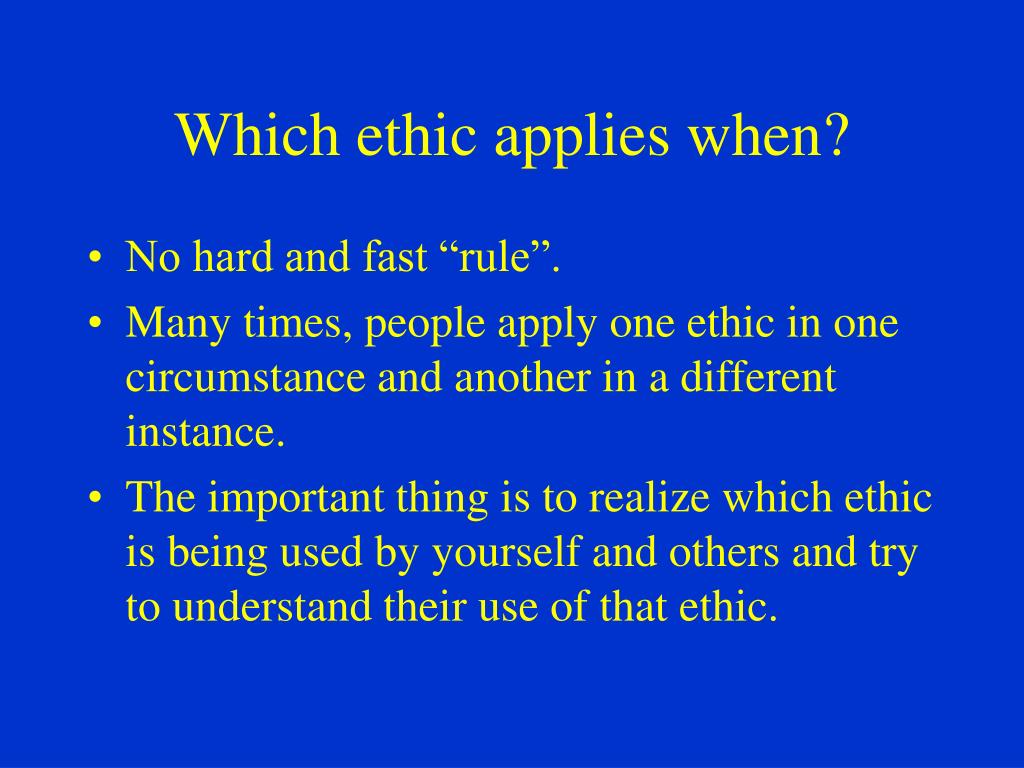 Which ethic applies when?

• No hard and fast “rule”.
• Many times, people apply one ethic in one circumstance and another in a different instance.
• The important thing is to realize which ethic is being used by yourself and others and try to understand their use of that ethic.